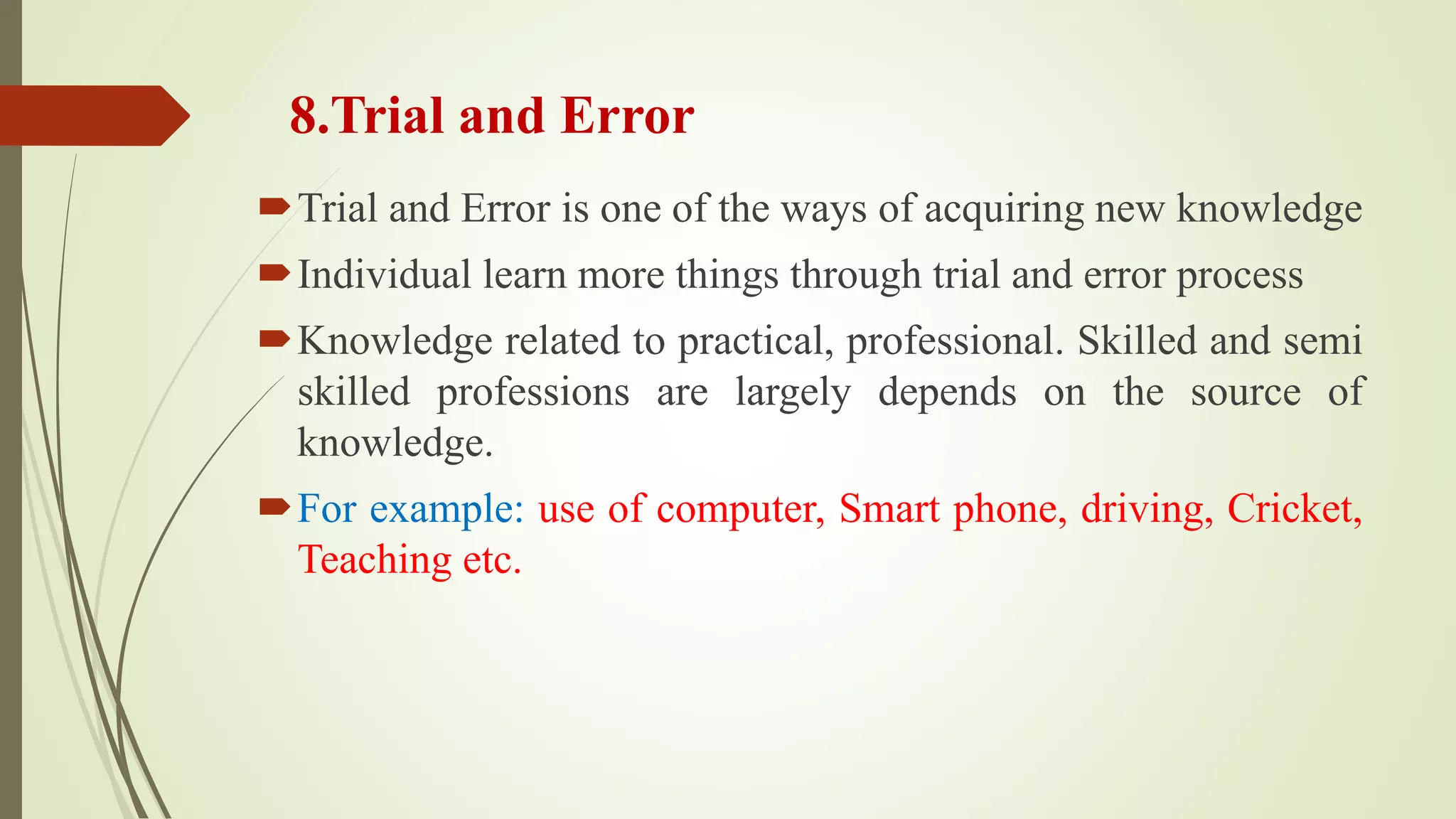 8.Trial and Error

Trial and Error is one of the ways of acquiring new knowledge

Individual learn more things through trial and error process

Knowledge related to practical, professional. Skilled and semi skilled professions are largely depends on the source of knowledge.

For example: use of computer, Smart phone, driving, Cricket, Teaching etc.